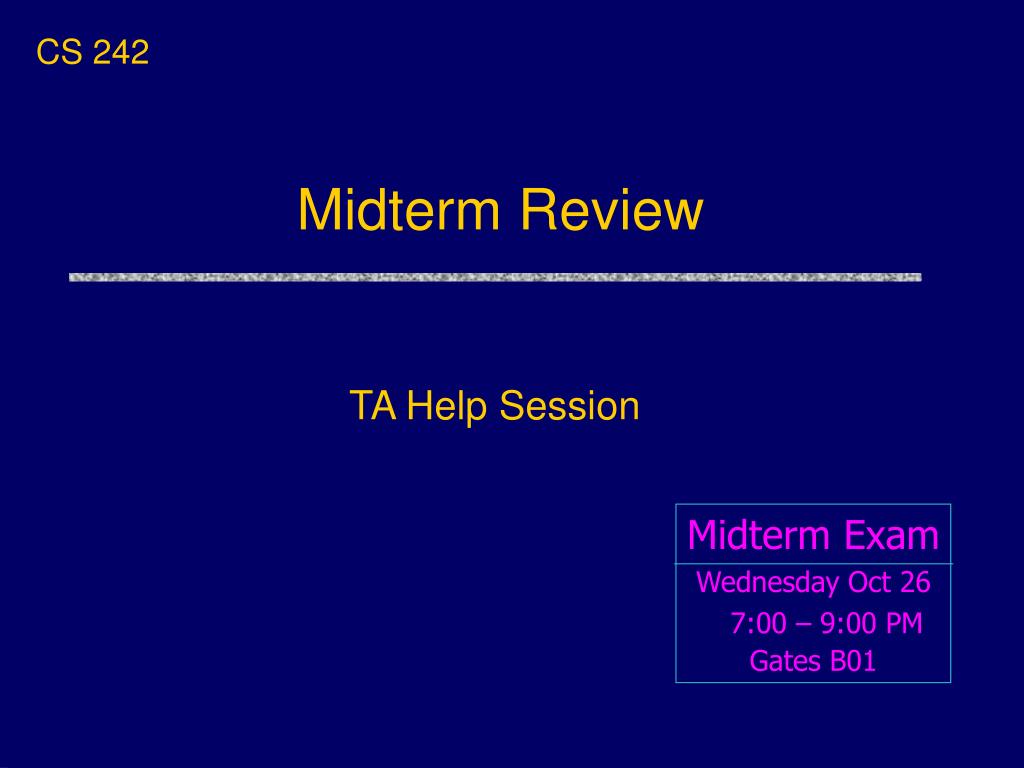 CS 242

Midterm Review

TA Help Session

Midterm Exam

Wednesday Oct 26
7:00 – 9:00 PM
Gates B01